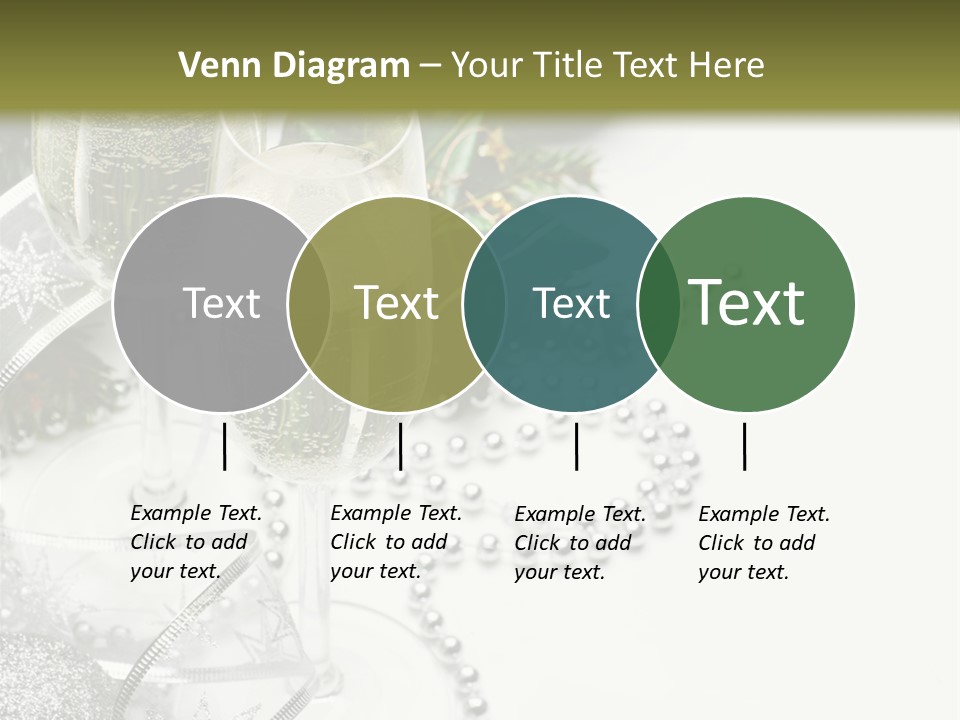 Venn Diagram – Your Title Text Here

Text

Text

Text

Text

Example Text. Click to add your text.

Example Text. Click to add your text.

Example Text. Click to add your text.

Example Text. Click to add your text.